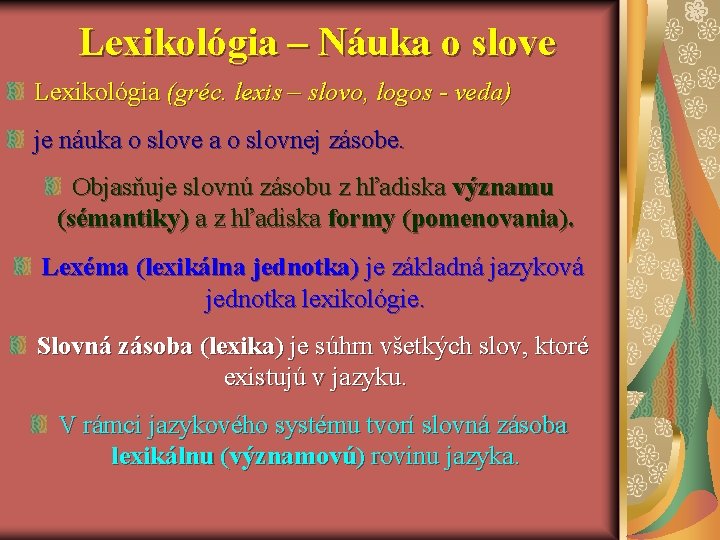 Lexikológia – Náuka o slove

Lexikológia (gréc. lexis – slovo, logos - veda)

je náuka o slove a o slovnej zásobe.

Objasňuje slovnú zásobu z hľadiska významu (sémantiky) a z hľadiska formy (pomenovania).

Lexéma (lexikálna jednotka) je základná jazyková jednotka lexikológie.

Slovná zásoba (lexika) je súhrn všetkých slov, ktoré existujú v jazyku.

V rámci jazykového systému tvorí slovná zásoba lexikálnu (významovú) rovinu jazyka.